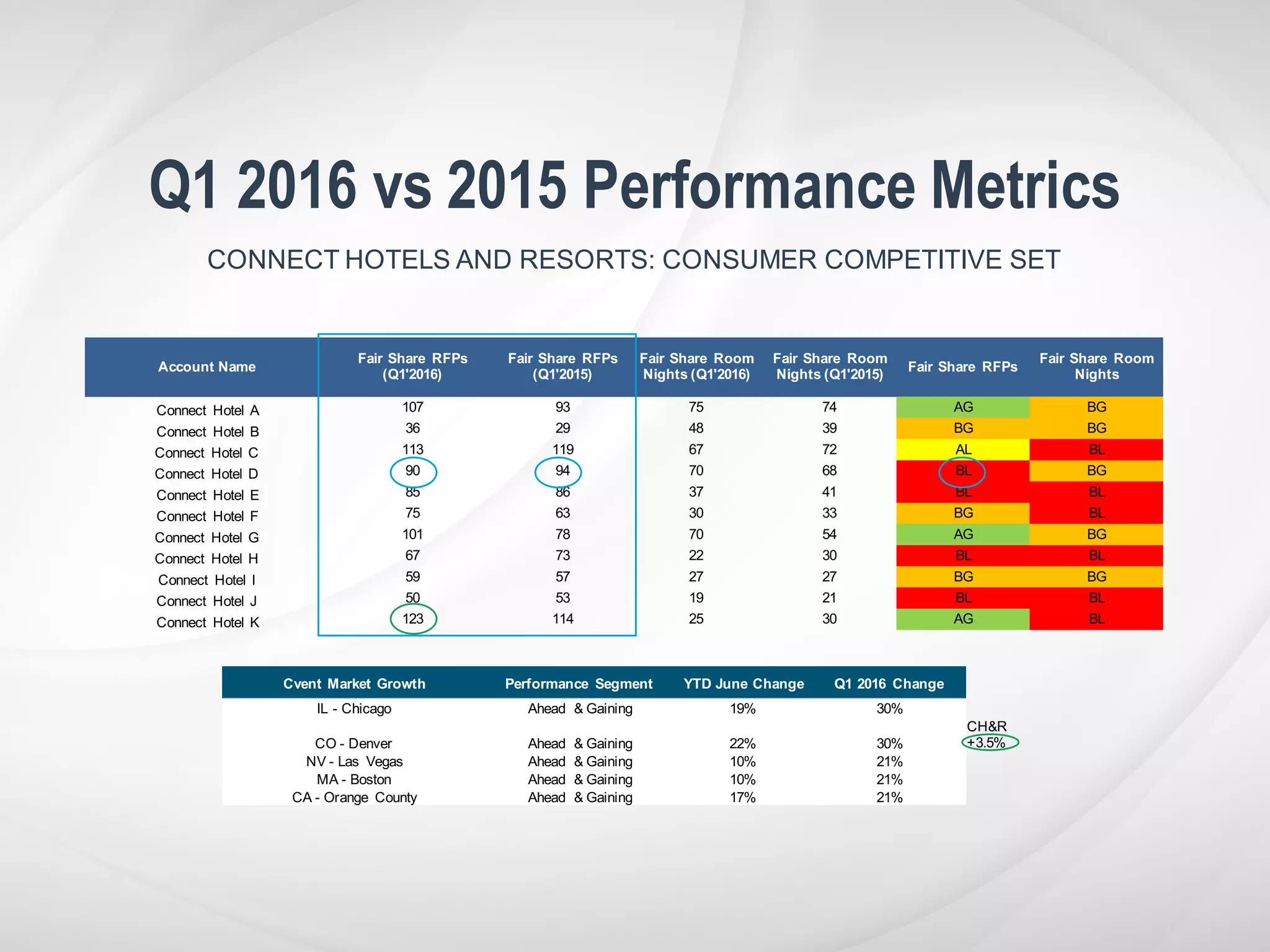 Q1 2016 vs 2015 Performance Metrics

CONNECT HOTELS AND RESORTS: CONSUMER COMPETITIVE SET

| Account Name | Fair Share RFPs (Q1'2016) | Fair Share RFPs (Q1'2015) | Fair Share Room Nights (Q1'2016) | Fair Share Room Nights (Q1'2015) | Fair Share RFPs | Fair Share Room Nights |
|---|---|---|---|---|---|---|
| Connect Hotel A | 107 | 93 | 75 | 74 | AG | BG |
| Connect Hotel B | 36 | 29 | 48 | 39 | BG | BG |
| Connect Hotel C | 113 | 119 | 67 | 72 | AL | BL |
| Connect Hotel D | 90 | 94 | 70 | 68 | BL | BG |
| Connect Hotel E | 85 | 86 | 37 | 41 | BL | BL |
| Connect Hotel F | 75 | 63 | 30 | 33 | BG | BL |
| Connect Hotel G | 101 | 78 | 70 | 54 | AG | BG |
| Connect Hotel H | 67 | 73 | 22 | 30 | BL | BL |
| Connect Hotel I | 59 | 57 | 27 | 27 | BG | BG |
| Connect Hotel J | 50 | 53 | 19 | 21 | BL | BL |
| Connect Hotel K | 123 | 114 | 25 | 30 | AG | BL |

| Cvent Market Growth | Performance Segment | YTD June Change | Q1 2016 Change |
|---|---|---|---|
| IL - Chicago | Ahead & Gaining | 19% | 30% |
| CO - Denver | Ahead & Gaining | 22% | 30% |
| NV - Las Vegas | Ahead & Gaining | 10% | 21% |
| MA - Boston | Ahead & Gaining | 10% | 21% |
| CA - Orange County | Ahead & Gaining | 17% | 21% |

CH&R
+3.5%